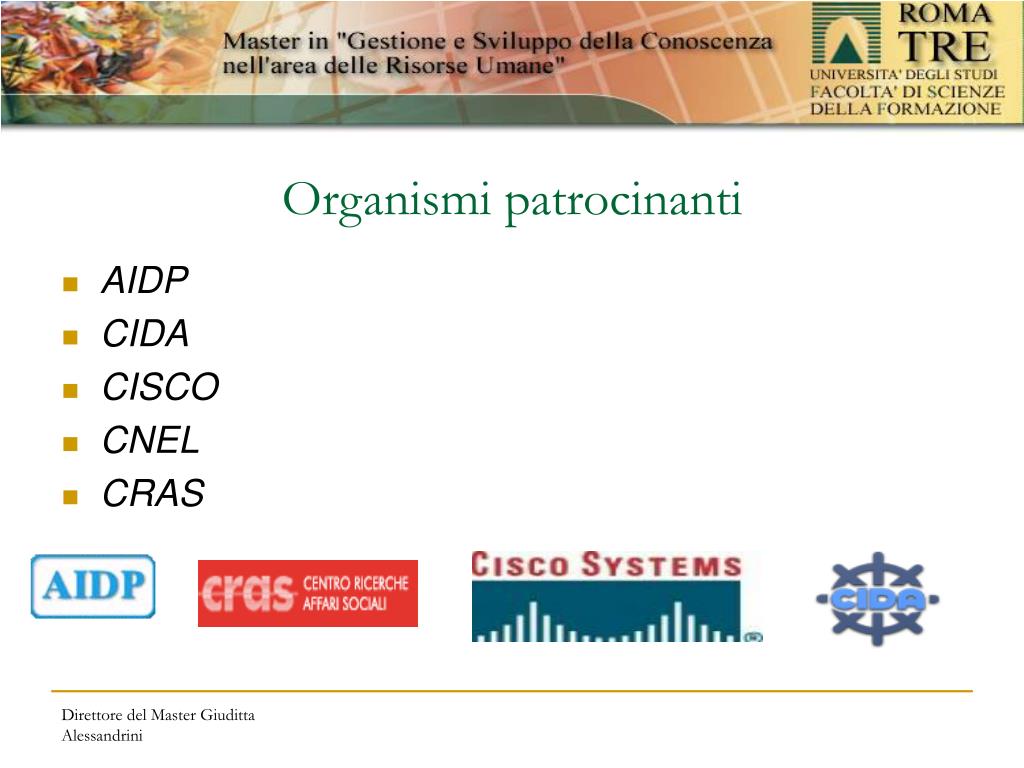 Master in "Gestione e Sviluppo della Conoscenza nell'area delle Risorse Umane"

ROMA TRE
UNIVERSITA' DEGLI STUDI
FACOLTA' DI SCIENZE
DELLA FORMAZIONE

Organismi patrocinanti

- AIDP
- CIDA
- CISCO
- CNEL
- CRAS

AIDP

cras CENTRO RICERCHE AFFARI SOCIALI

CISCO SYSTEMS

CIDA

Direttore del Master Giuditta Alessandrini